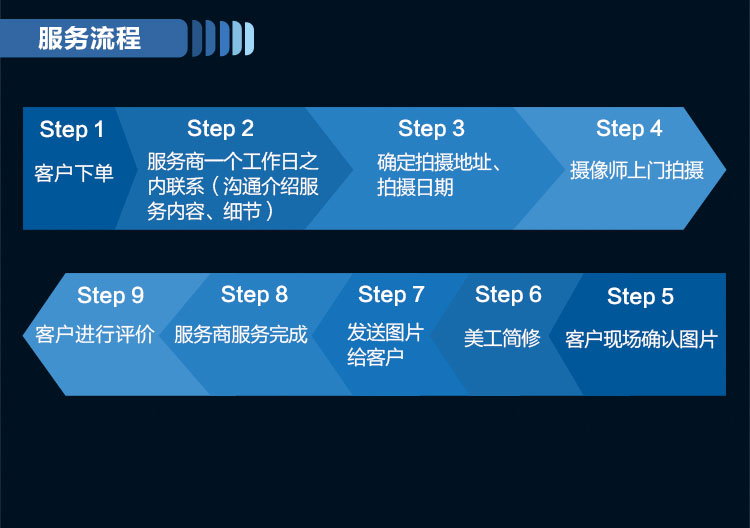 服务流程

Step 1
客户下单

Step 2
服务商一个工作日之内联系（沟通介绍服务内容、细节）

Step 3
确定拍摄地址、拍摄日期

Step 4
摄像师上门拍摄

Step 9
客户进行评价

Step 8
服务商服务完成

Step 7
发送图片给客户

Step 6
美工简修

Step 5
客户现场确认图片